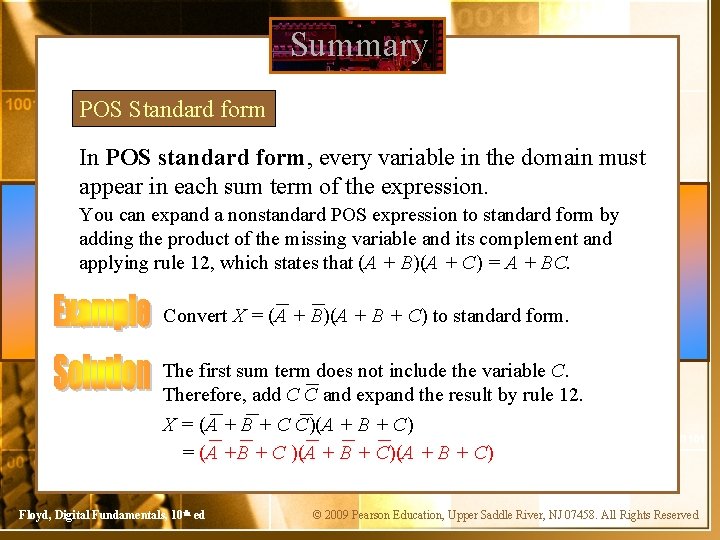 Summary

POS Standard form

In **POS standard form**, every variable in the domain must appear in each sum term of the expression.

You can expand a nonstandard POS expression to standard form by adding the product of the missing variable and its complement and applying rule 12, which states that $(A + B)(A + C) = A + BC$.

Example Convert $X = (\overline{A} + \overline{B})(A + B + C)$ to standard form.

Solution The first sum term does not include the variable $C$. Therefore, add $C\overline{C}$ and expand the result by rule 12.

$X = (\overline{A} + \overline{B} + C\overline{C})(A + B + C)$
$= (\overline{A} + \overline{B} + C)(\overline{A} + \overline{B} + \overline{C})(A + B + C)$

Floyd, Digital Fundamentals, 10th ed

© 2009 Pearson Education, Upper Saddle River, NJ 07458. All Rights Reserved